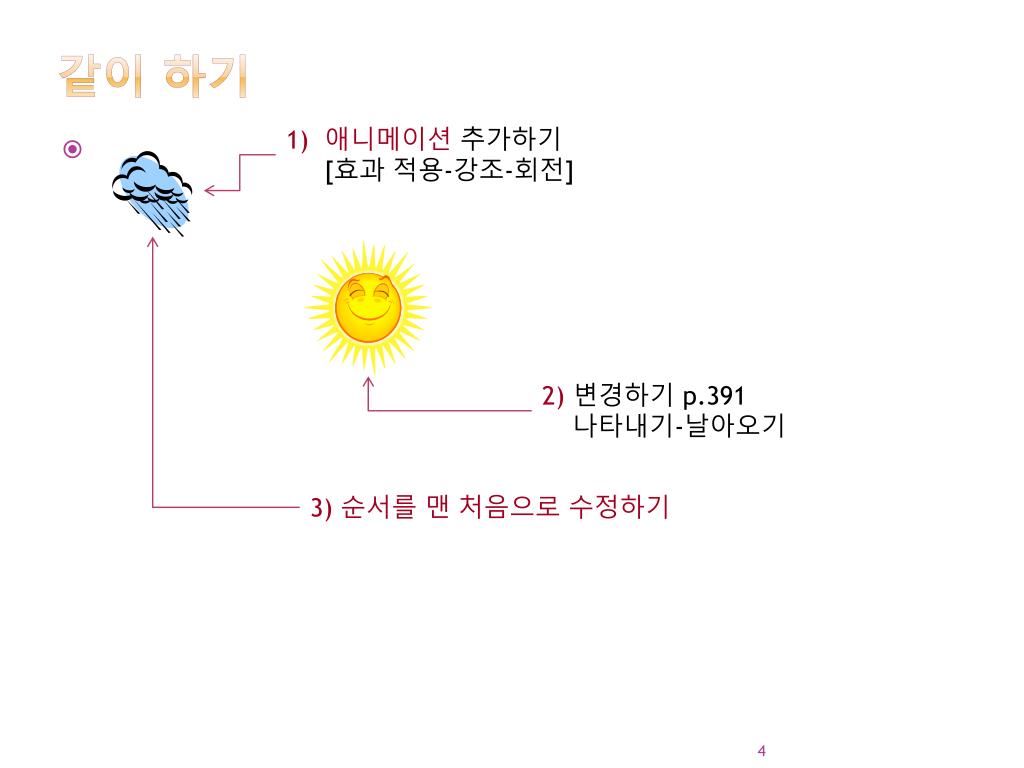 같이 하기

1) 애니메이션 추가하기
[효과 적용-강조-회전]

2) 변경하기 p.391
나타내기-날아오기

3) 순서를 맨 처음으로 수정하기

4